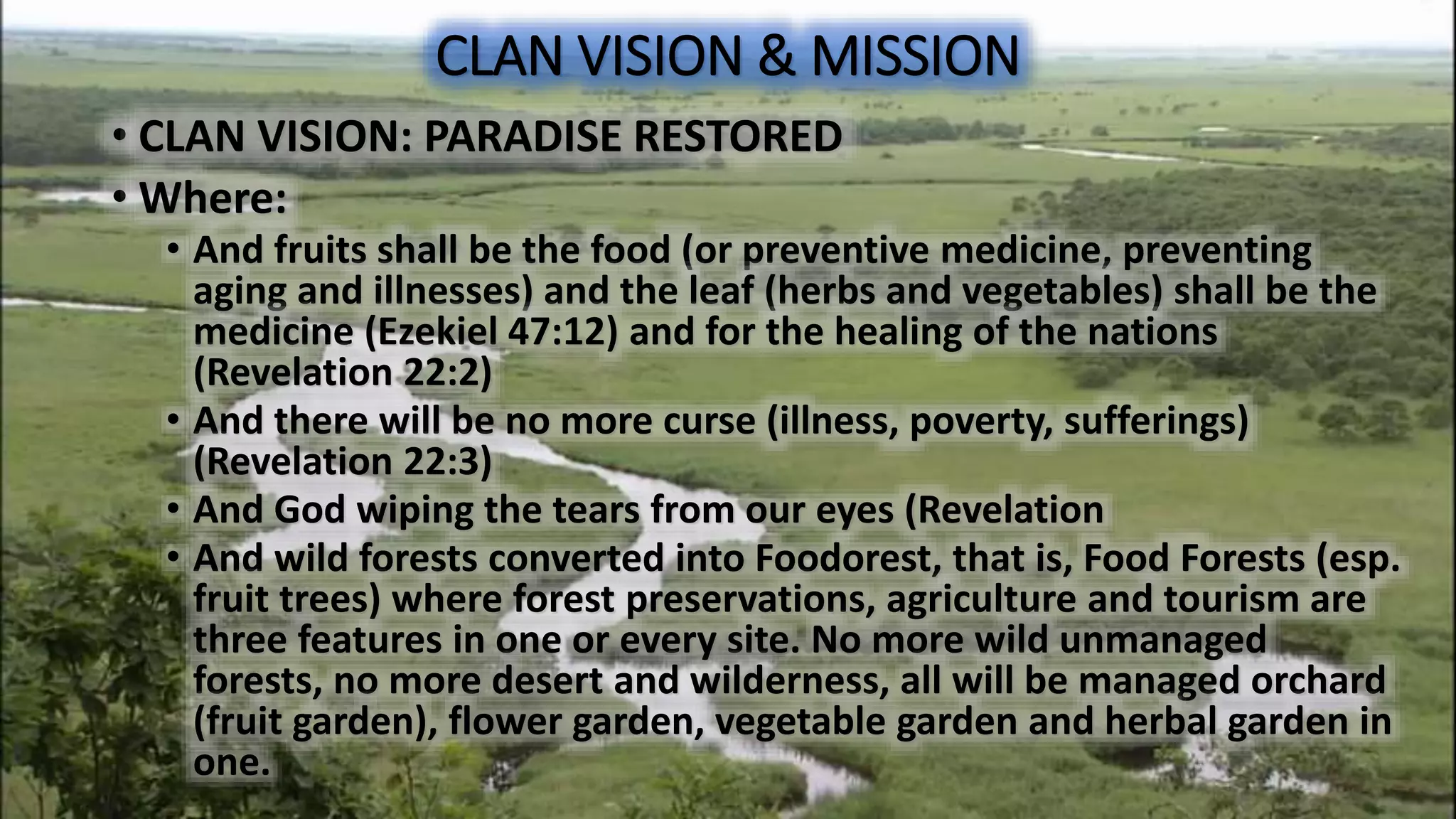 CLAN VISION & MISSION

• CLAN VISION: PARADISE RESTORED

• Where:

• And fruits shall be the food (or preventive medicine, preventing aging and illnesses) and the leaf (herbs and vegetables) shall be the medicine (Ezekiel 47:12) and for the healing of the nations (Revelation 22:2)

• And there will be no more curse (illness, poverty, sufferings) (Revelation 22:3)

• And God wiping the tears from our eyes (Revelation

• And wild forests converted into Foodorest, that is, Food Forests (esp. fruit trees) where forest preservations, agriculture and tourism are three features in one or every site. No more wild unmanaged forests, no more desert and wilderness, all will be managed orchard (fruit garden), flower garden, vegetable garden and herbal garden in one.